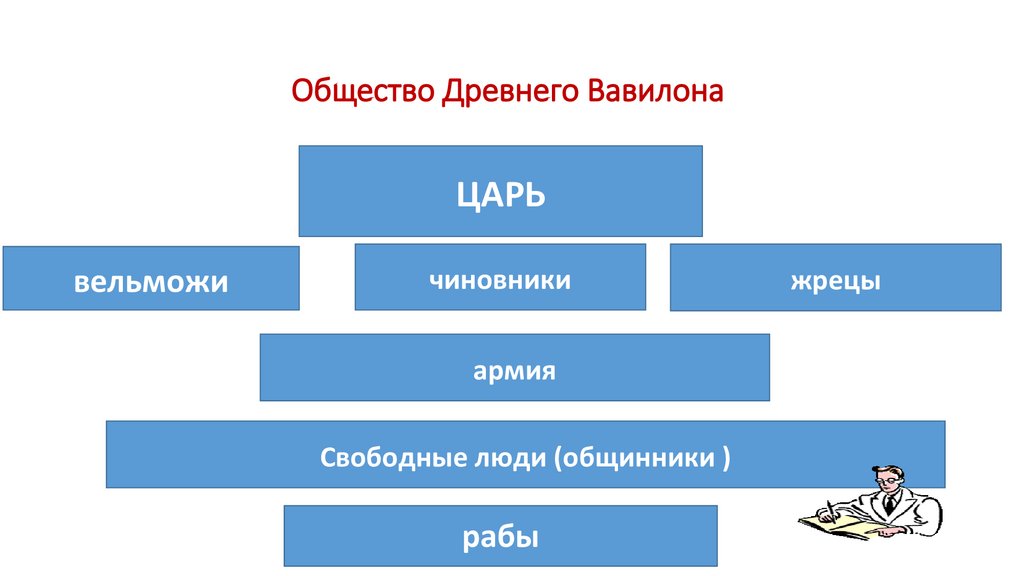 Общество Древнего Вавилона

ЦАРЬ

вельможи

чиновники

жрецы

армия

Свободные люди (общинники )

рабы